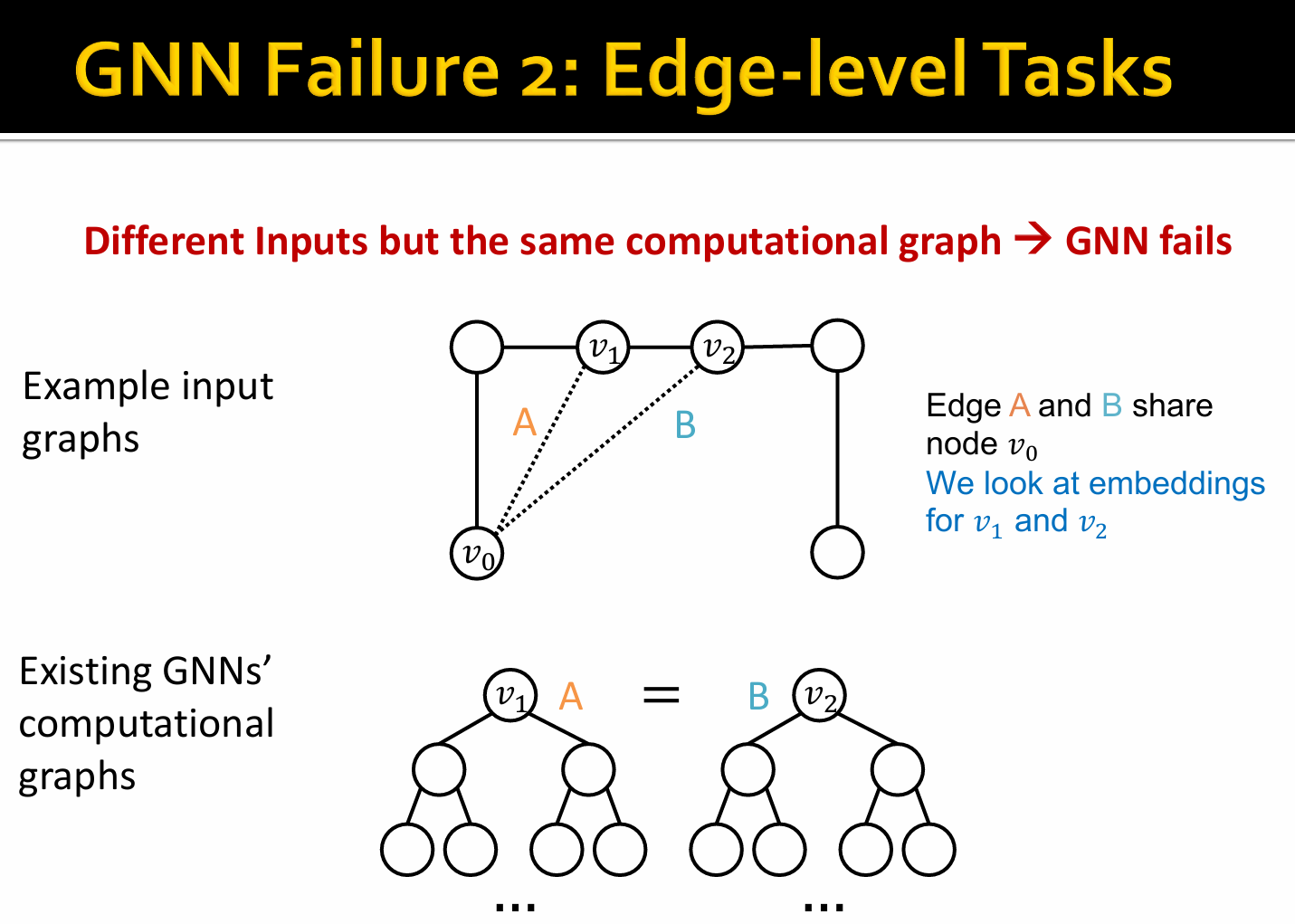 GNN Failure 2: Edge-level Tasks

Different Inputs but the same computational graph → GNN fails

Example input graphs

$v_1$ $v_2$

A B

$v_0$

Edge A and B share node $v_0$
We look at embeddings for $v_1$ and $v_2$

Existing GNNs' computational graphs

$v_1$ A = B $v_2$

... ...